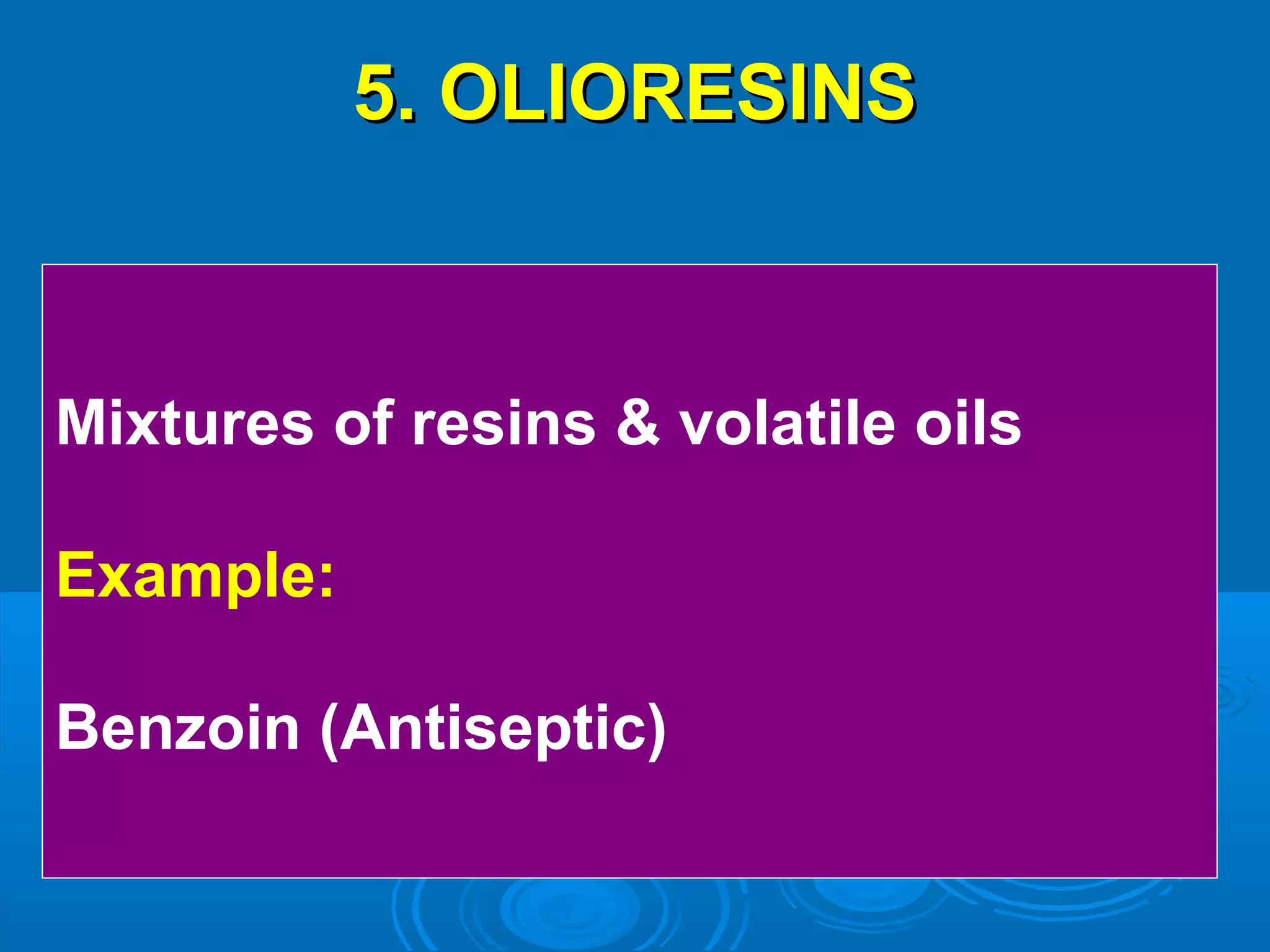 5. OLIORESINS

Mixtures of resins & volatile oils

Example:

Benzoin (Antiseptic)